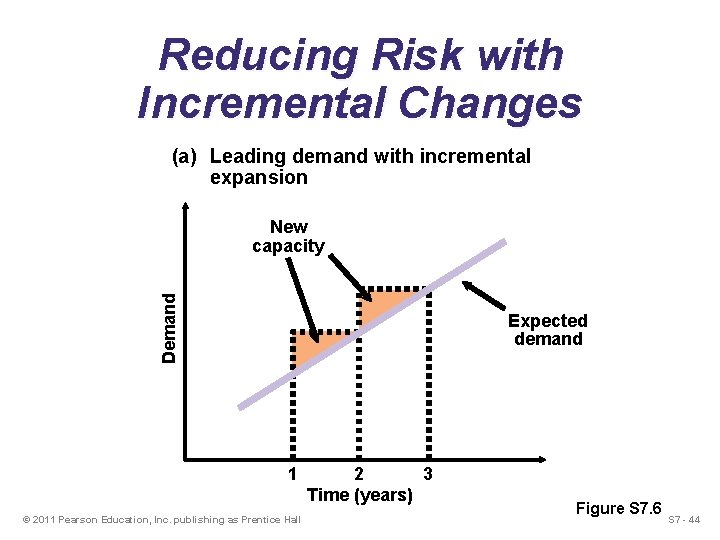 Reducing Risk with Incremental Changes

(a) Leading demand with incremental expansion

New capacity

Expected demand

Demand

1 2 3

Time (years)

Figure S7.6

© 2011 Pearson Education, Inc. publishing as Prentice Hall

S7 - 44